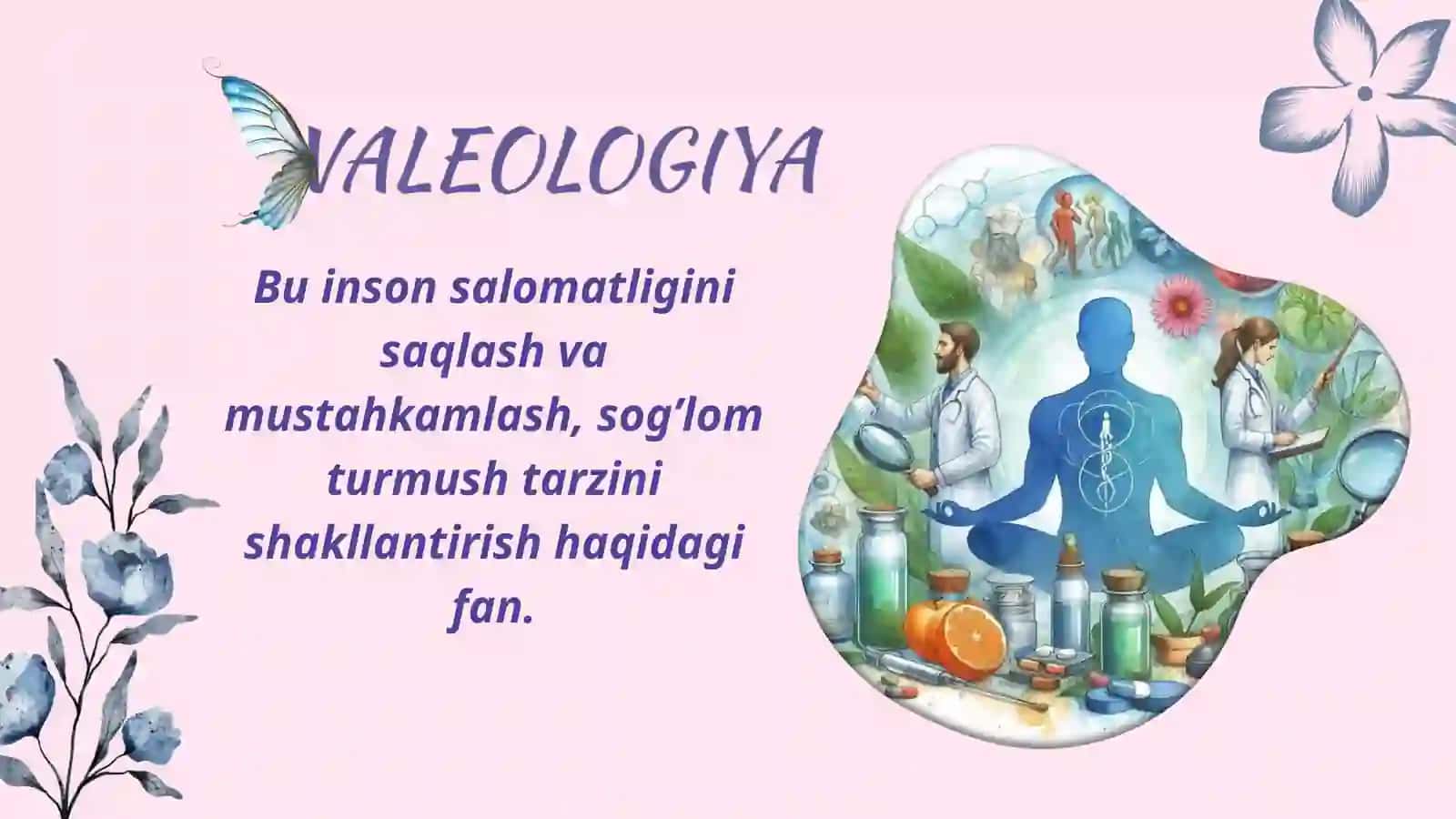 VALEOLOGIYA

Bu inson salomatligini saqlash va mustahkamlash, sog’lom turmush tarzini shakllantirish haqidagi fan.